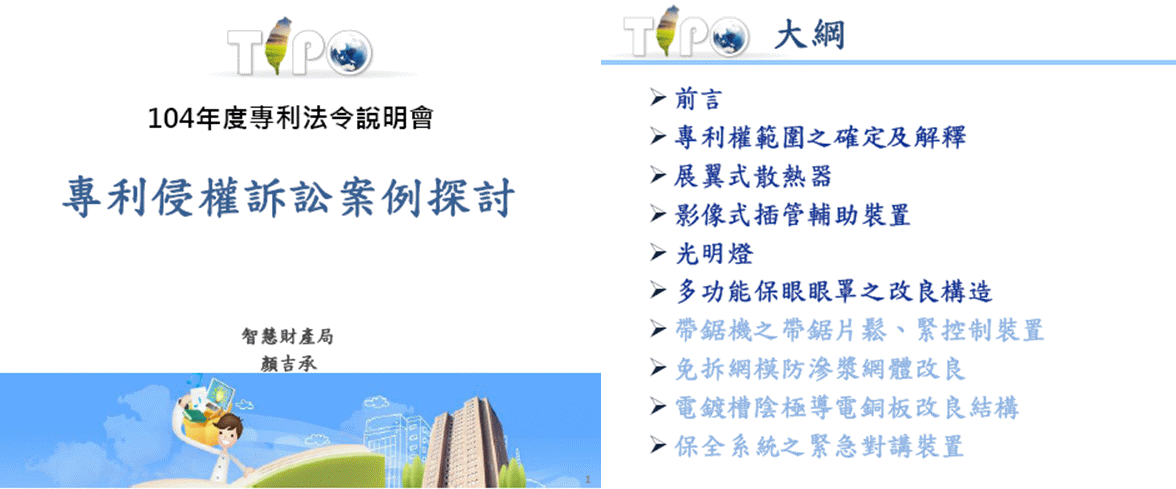 TIPO

104年度專利法令說明會

專利侵權訴訟案例探討

智慧財產局
顏吉承

1

TIPO 大綱

➢ 前言
➢ 專利權範圍之確定及解釋
➢ 展翼式散熱器
➢ 影像式插管輔助裝置
➢ 光明燈
➢ 多功能保眼眼罩之改良構造
➢ 帶鋸機之帶鋸片鬆、緊控制裝置
➢ 免拆網模防滲漿網體改良
➢ 電鍍槽陰極導電銅板改良結構
➢ 保全系統之緊急對講裝置